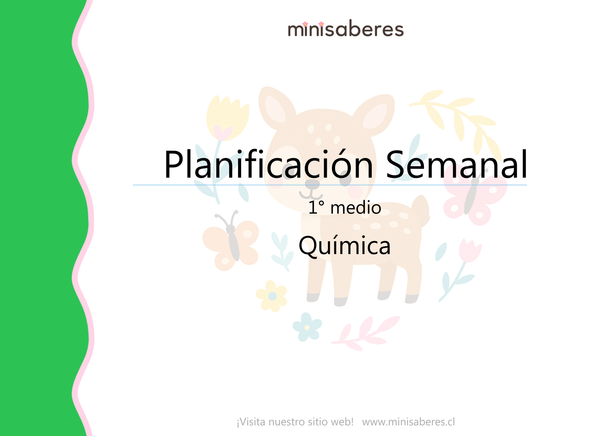 minisaberes

Planificación Semanal

1° medio

Química

¡Visita nuestro sitio web! www.minisaberes.cl